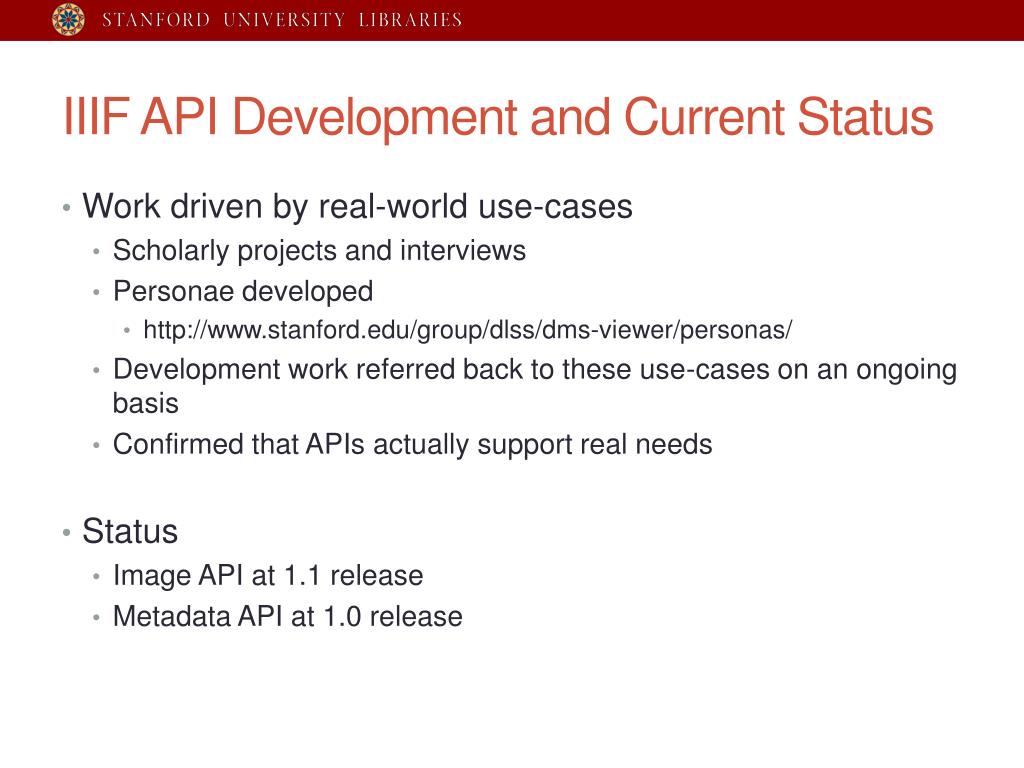 STANFORD UNIVERSITY LIBRARIES

IIIF API Development and Current Status

• Work driven by real-world use-cases
  • Scholarly projects and interviews
  • Personae developed
    • http://www.stanford.edu/group/dlss/dms-viewer/personas/
  • Development work referred back to these use-cases on an ongoing basis
  • Confirmed that APIs actually support real needs

• Status
  • Image API at 1.1 release
  • Metadata API at 1.0 release